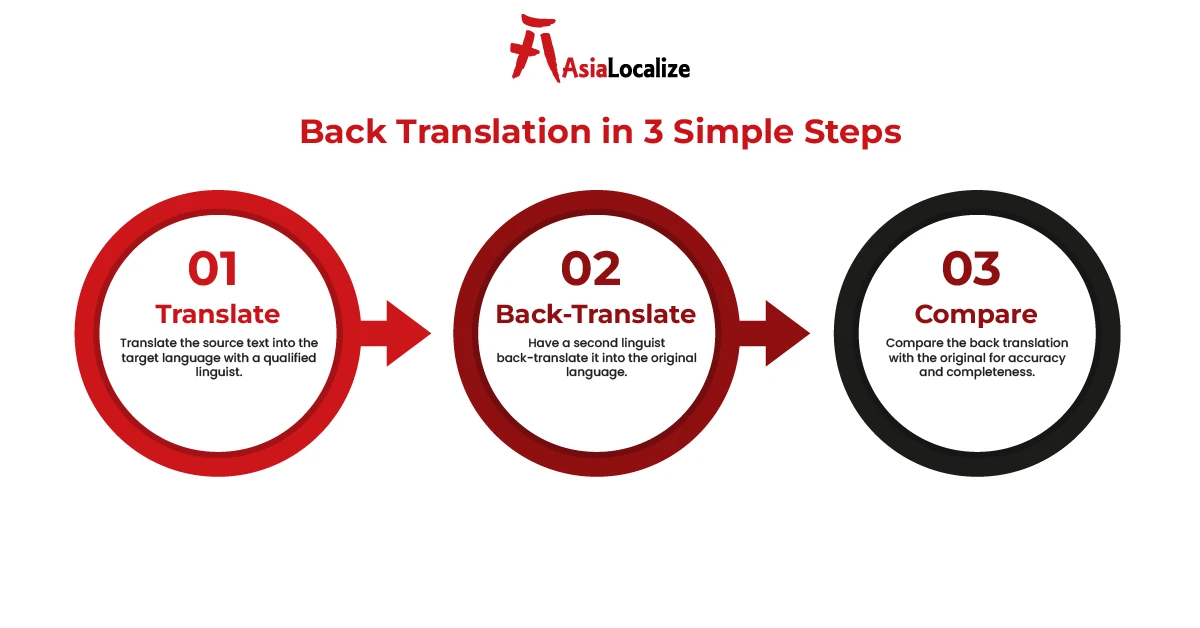 AsiaLocalize

Back Translation in 3 Simple Steps

01
Translate
Translate the source text into the target language with a qualified linguist.

02
Back-Translate
Have a second linguist back-translate it into the original language.

03
Compare
Compare the back translation with the original for accuracy and completeness.